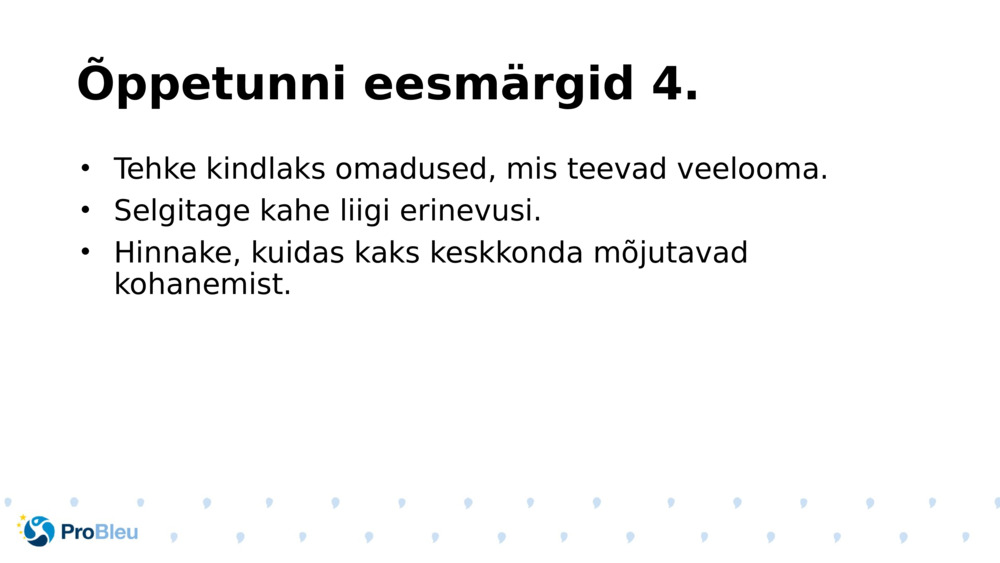 Õppetunni eesmärgid 4.

• Tehke kindlaks omadused, mis teevad veelooma.
• Selgitage kahe liigi erinevusi.
• Hinnake, kuidas kaks keskkonda mõjutavad kohanemist.

ProBleu